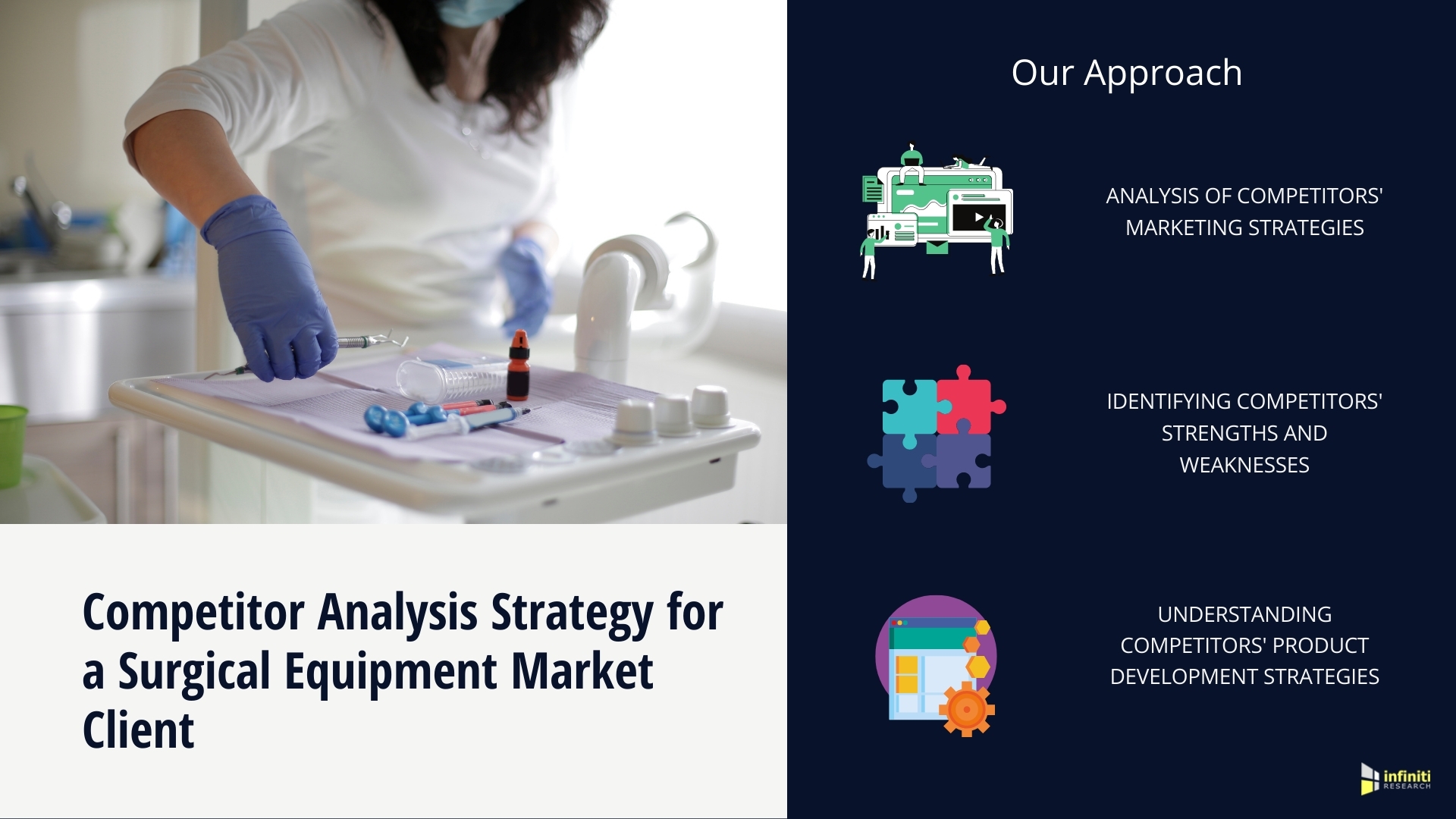 Competitor Analysis Strategy for a Surgical Equipment Market Client

Our Approach

ANALYSIS OF COMPETITORS' MARKETING STRATEGIES

IDENTIFYING COMPETITORS' STRENGTHS AND WEAKNESSES

UNDERSTANDING COMPETITORS' PRODUCT DEVELOPMENT STRATEGIES

infiniti RESEARCH